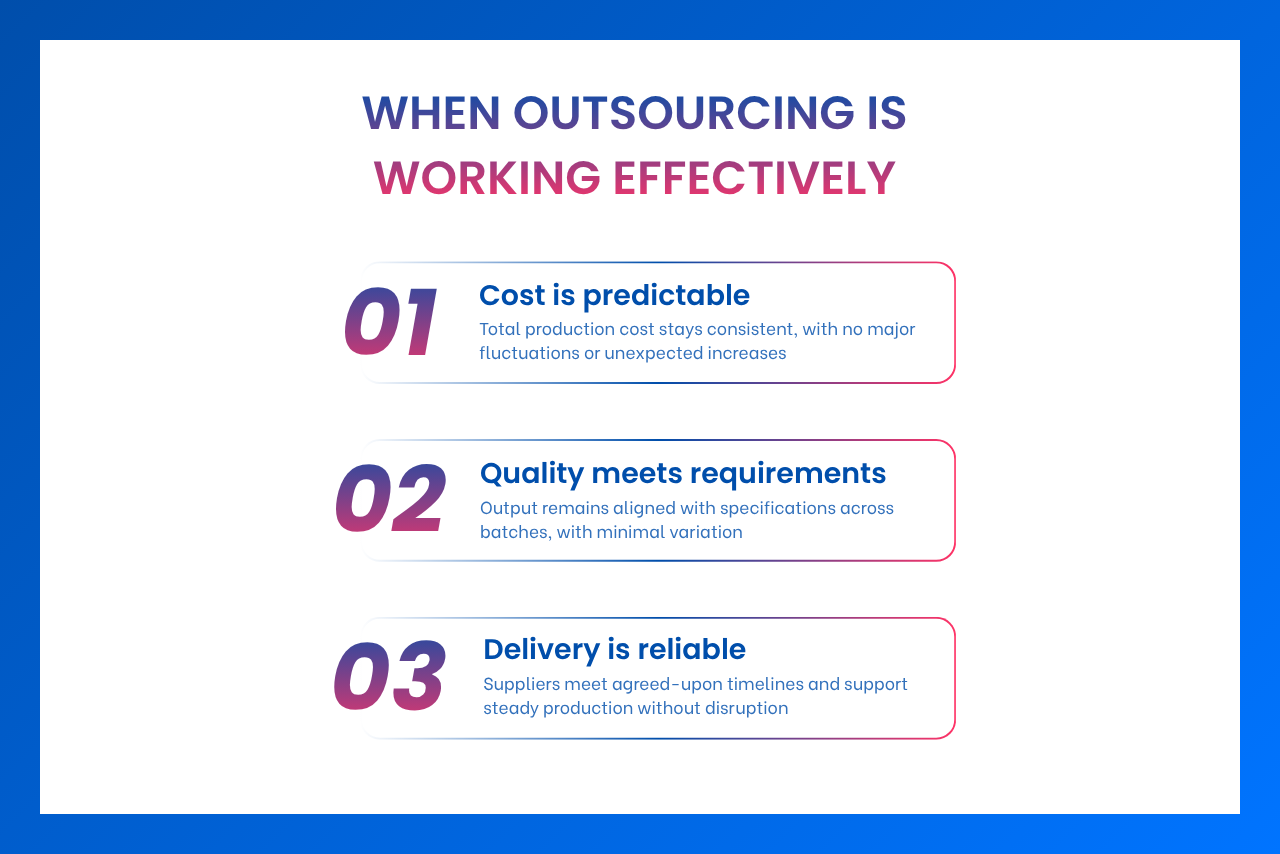 WHEN OUTSOURCING IS
WORKING EFFECTIVELY

01
Cost is predictable
Total production cost stays consistent, with no major fluctuations or unexpected increases

02
Quality meets requirements
Output remains aligned with specifications across batches, with minimal variation

03
Delivery is reliable
Suppliers meet agreed-upon timelines and support steady production without disruption